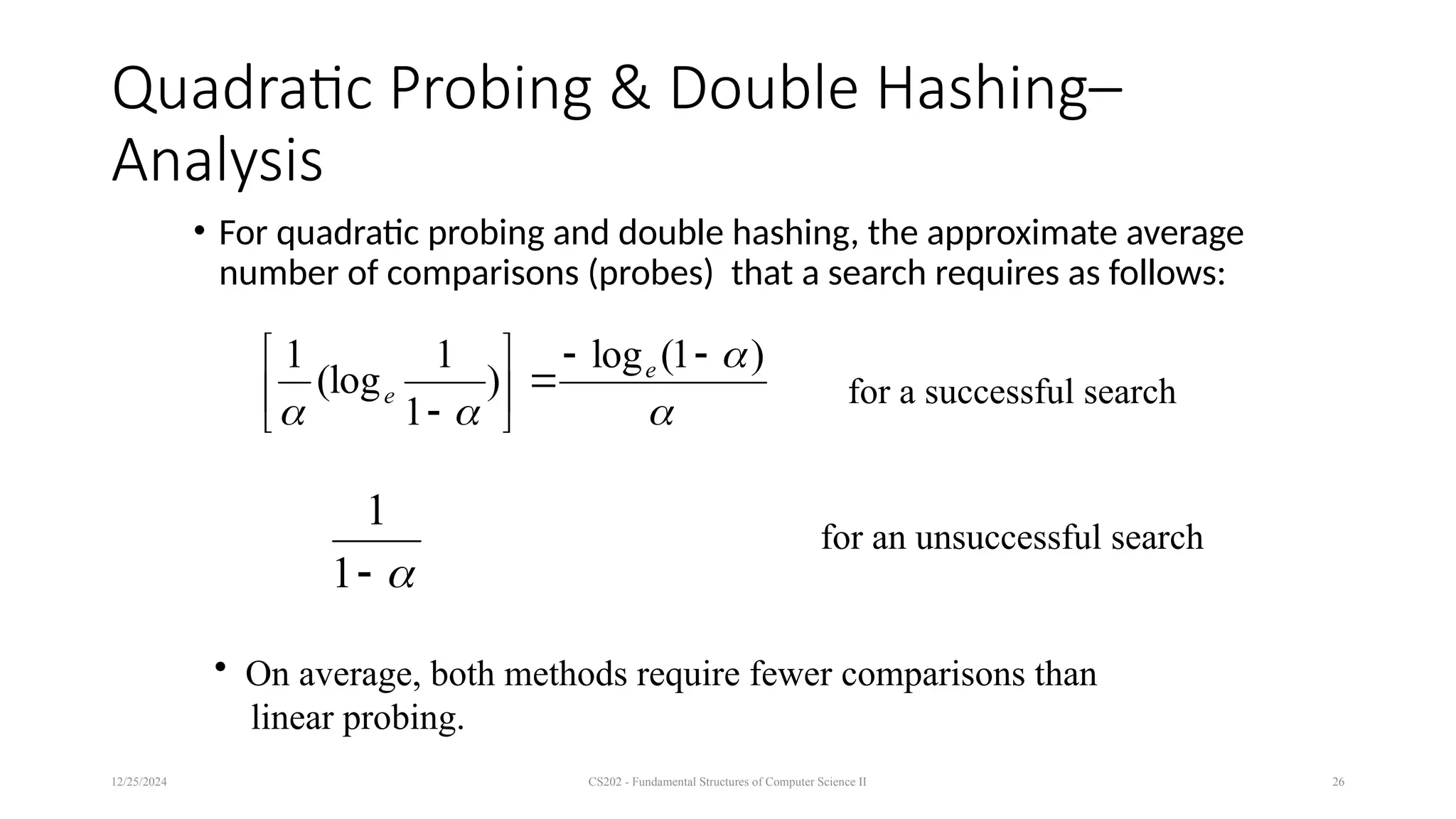 Quadratic Probing & Double Hashing– Analysis

• For quadratic probing and double hashing, the approximate average number of comparisons (probes) that a search requires as follows:

$\left[\frac{1}{\alpha}(\log_e \frac{1}{1-\alpha})\right] = \frac{-\log_e(1-\alpha)}{\alpha}$ for a successful search

$\frac{1}{1-\alpha}$ for an unsuccessful search

• On average, both methods require fewer comparisons than linear probing.

12/25/2024

CS202 - Fundamental Structures of Computer Science II

26